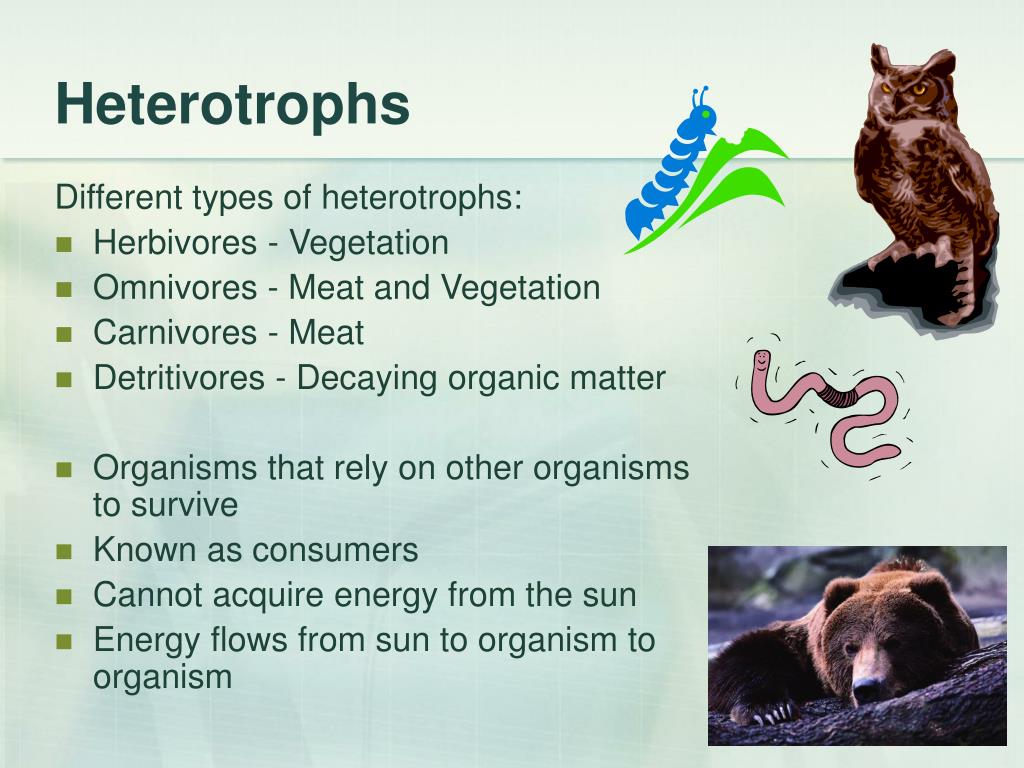 Heterotrophs

Different types of heterotrophs:

- Herbivores - Vegetation
- Omnivores - Meat and Vegetation
- Carnivores - Meat
- Detritivores - Decaying organic matter

- Organisms that rely on other organisms to survive
- Known as consumers
- Cannot acquire energy from the sun
- Energy flows from sun to organism to organism